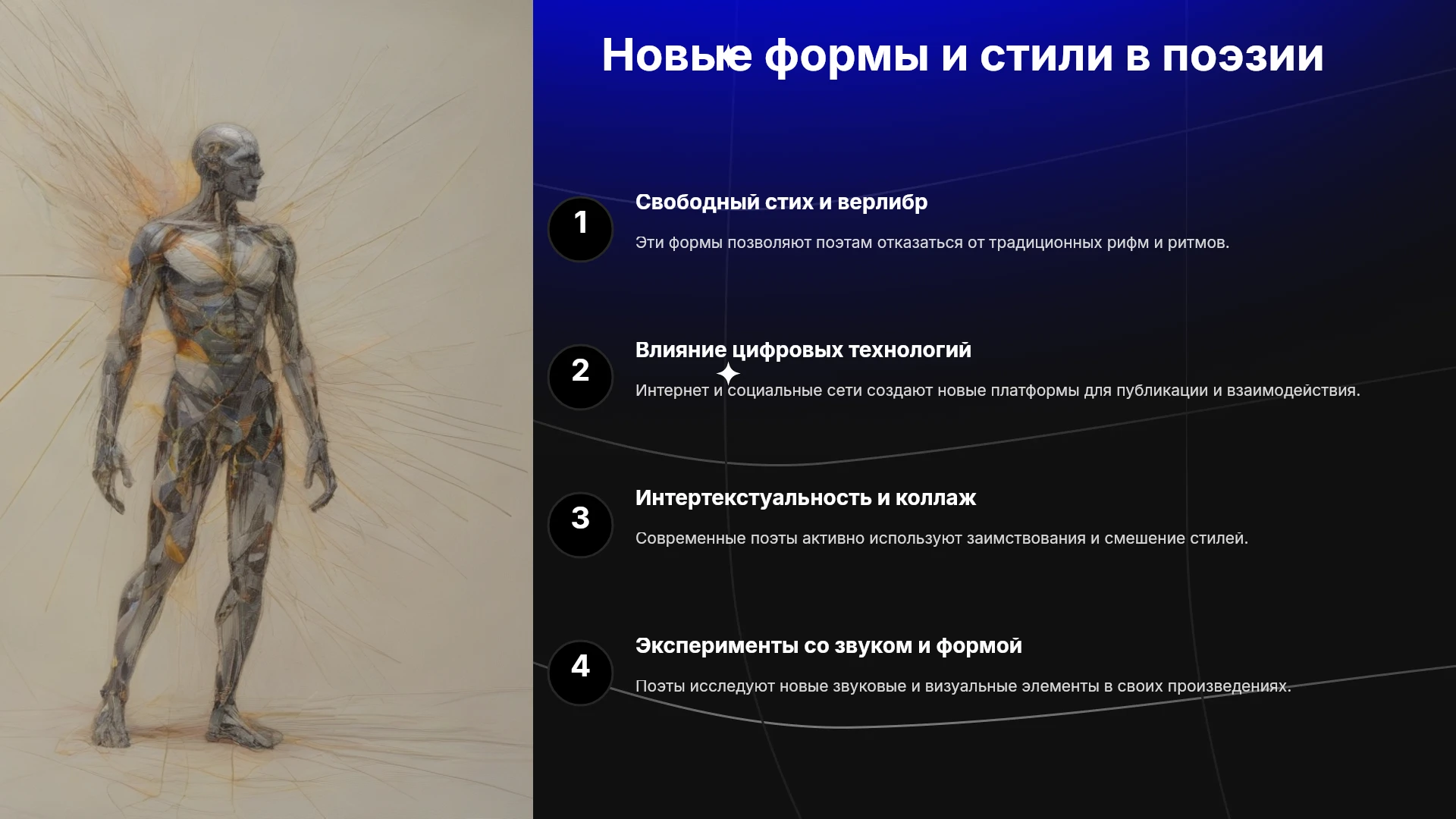 Новые формы и стили в поэзии

1

Свободный стих и верлибр

Эти формы позволяют поэтам отказаться от традиционных рифм и ритмов.

2

Влияние цифровых технологий

Интернет и социальные сети создают новые платформы для публикации и взаимодействия.

3

Интертекстуальность и коллаж

Современные поэты активно используют заимствования и смешение стилей.

4

Эксперименты со звуком и формой

Поэты исследуют новые звуковые и визуальные элементы в своих произведениях.